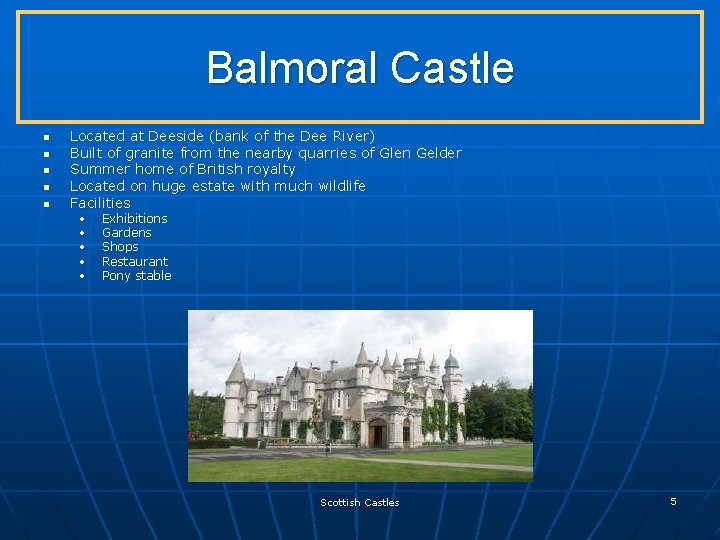 Balmoral Castle

- Located at Deeside (bank of the Dee River)
- Built of granite from the nearby quarries of Glen Gelder
- Summer home of British royalty
- Located on huge estate with much wildlife
- Facilities
  - Exhibitions
  - Gardens
  - Shops
  - Restaurant
  - Pony stable

Scottish Castles

5